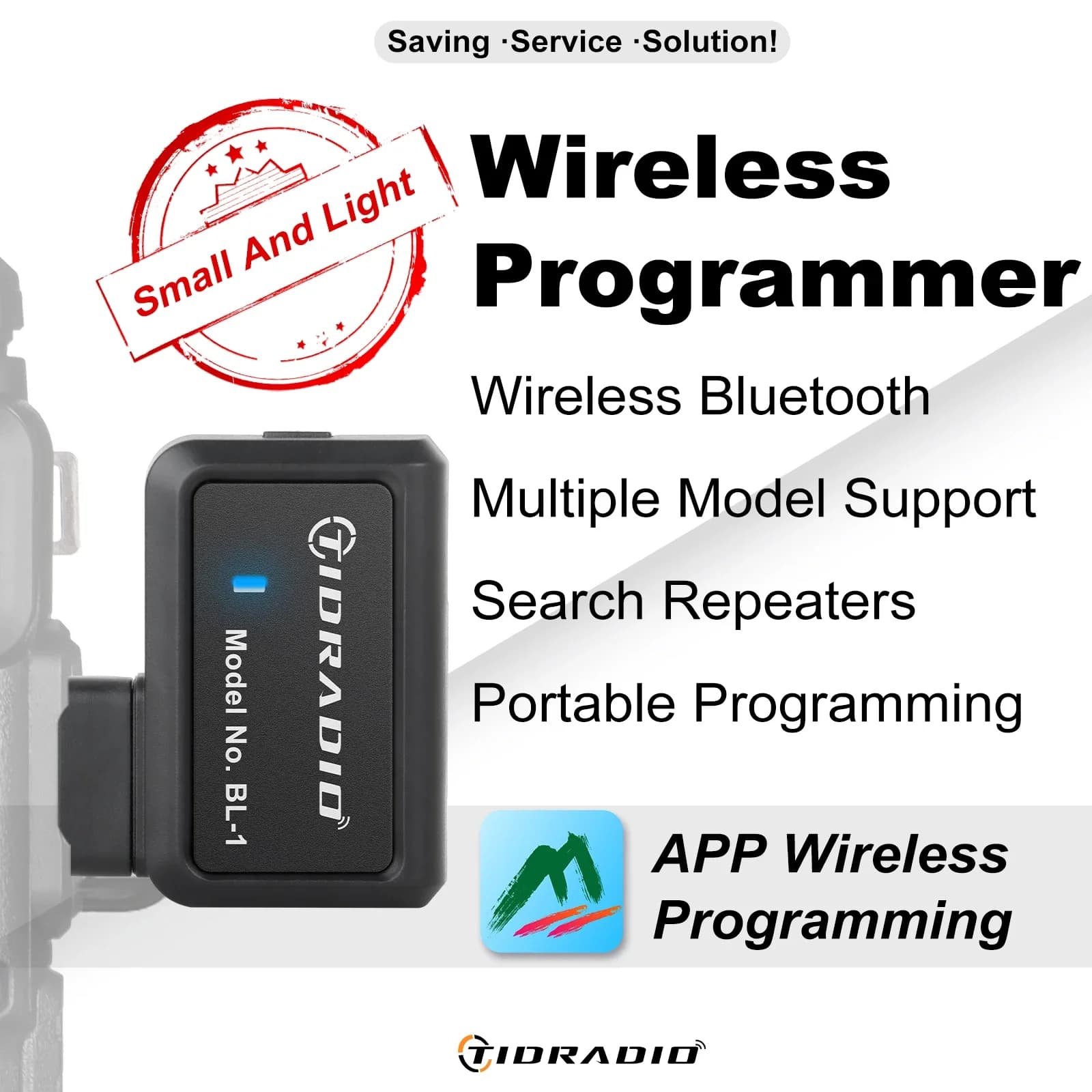 Saving ·Service ·Solution!

Small And Light

Wireless Programmer

Wireless Bluetooth

Multiple Model Support

Search Repeaters

Portable Programming

TIDRADIO

Model No. BL-1

APP Wireless Programming

TIDRADIO